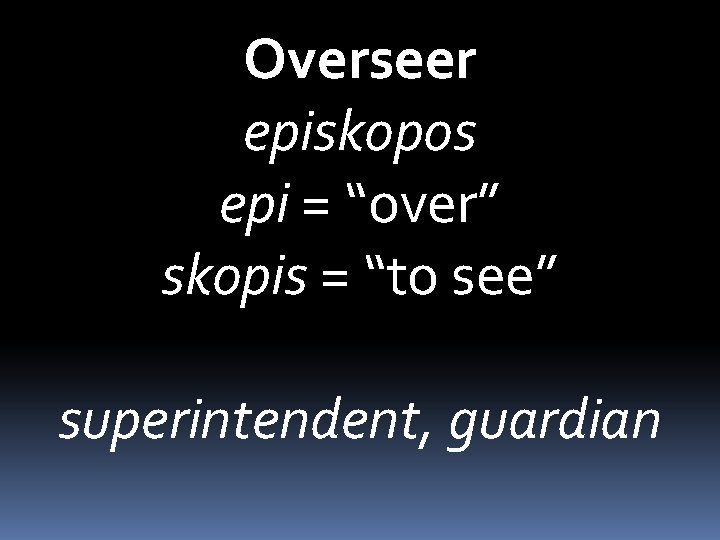 Overseer
episkopos
epi = “over”
skopis = “to see”

superintendent, guardian